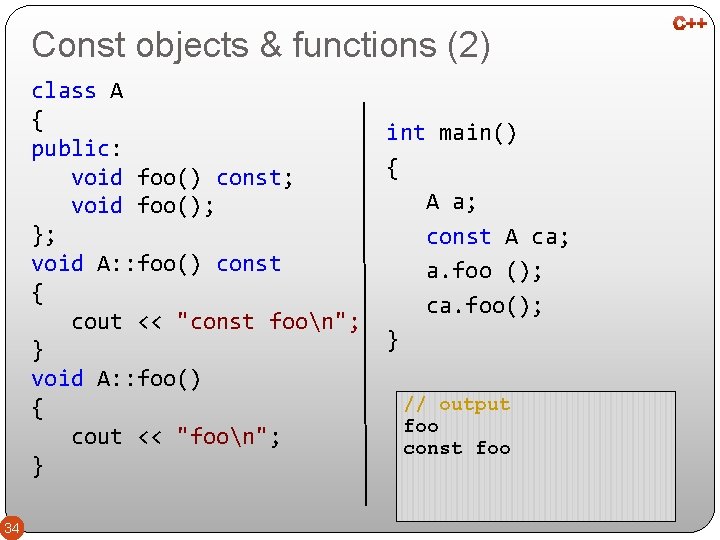 C++

Const objects & functions (2)

class A
{
public:
   void foo() const;
   void foo();
};
void A::foo() const
{
   cout << "const foo\n";
}
void A::foo()
{
   cout << "foo\n";
}

int main()
{
   A a;
   const A ca;
   a.foo ();
   ca.foo();
}

// output
foo
const foo

34